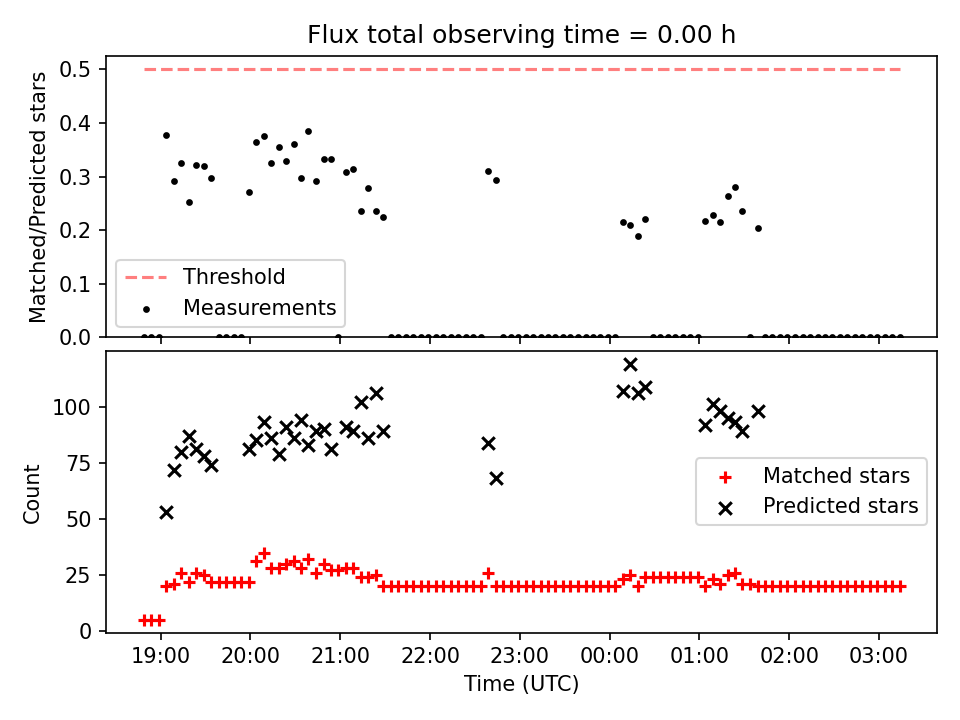 Flux total observing time = 0.00 h

Matched/Predicted stars

0.5
0.4
0.3
0.2
0.1
0.0

Threshold
Measurements

Count

100
75
50
25
0

Matched stars
Predicted stars

19:00 20:00 21:00 22:00 23:00 00:00 01:00 02:00 03:00

Time (UTC)